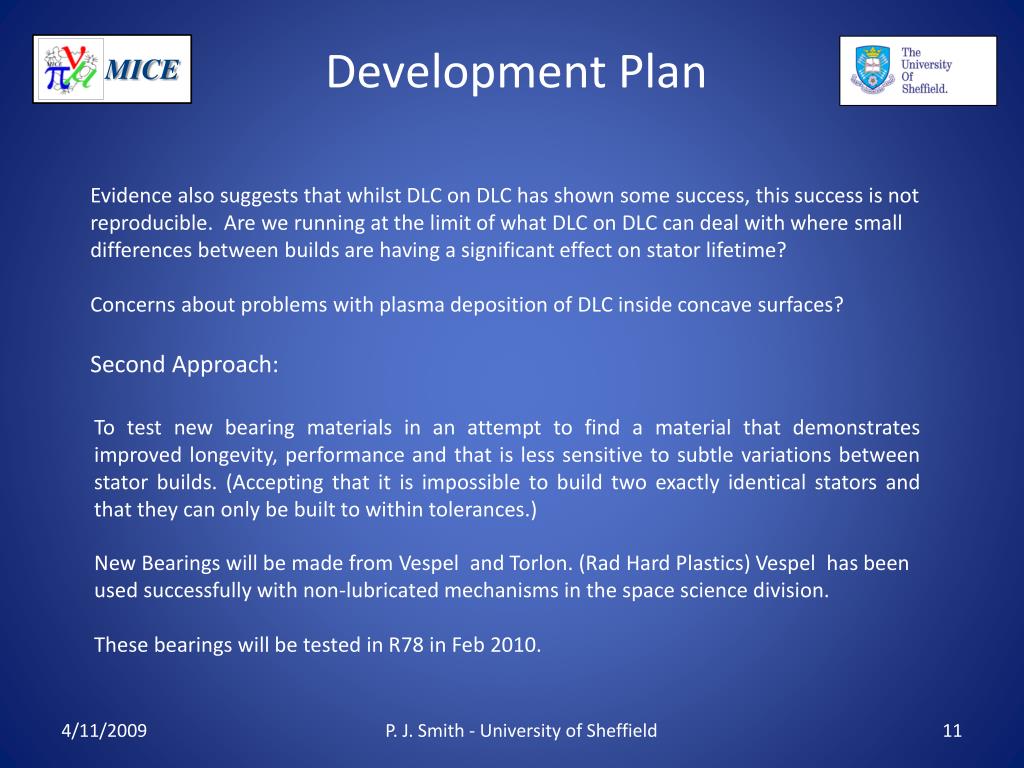 MICE

Development Plan

The University Of Sheffield.

Evidence also suggests that whilst DLC on DLC has shown some success, this success is not reproducible. Are we running at the limit of what DLC on DLC can deal with where small differences between builds are having a significant effect on stator lifetime?

Concerns about problems with plasma deposition of DLC inside concave surfaces?

Second Approach:

To test new bearing materials in an attempt to find a material that demonstrates improved longevity, performance and that is less sensitive to subtle variations between stator builds. (Accepting that it is impossible to build two exactly identical stators and that they can only be built to within tolerances.)

New Bearings will be made from Vespel and Torlon. (Rad Hard Plastics) Vespel has been used successfully with non-lubricated mechanisms in the space science division.

These bearings will be tested in R78 in Feb 2010.

4/11/2009

P. J. Smith - University of Sheffield

11